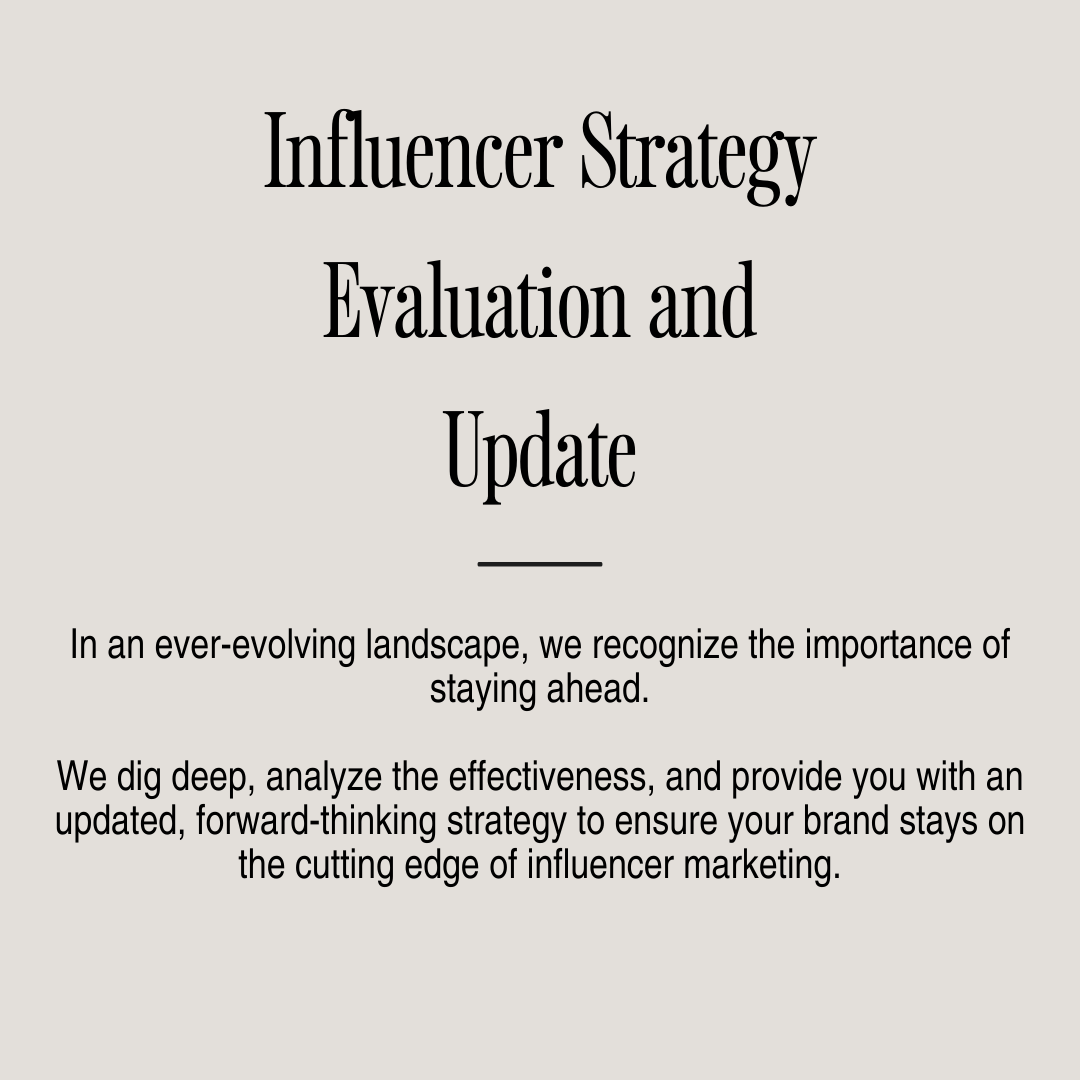 Influencer Strategy Evaluation and Update

In an ever-evolving landscape, we recognize the importance of staying ahead.

We dig deep, analyze the effectiveness, and provide you with an updated, forward-thinking strategy to ensure your brand stays on the cutting edge of influencer marketing.